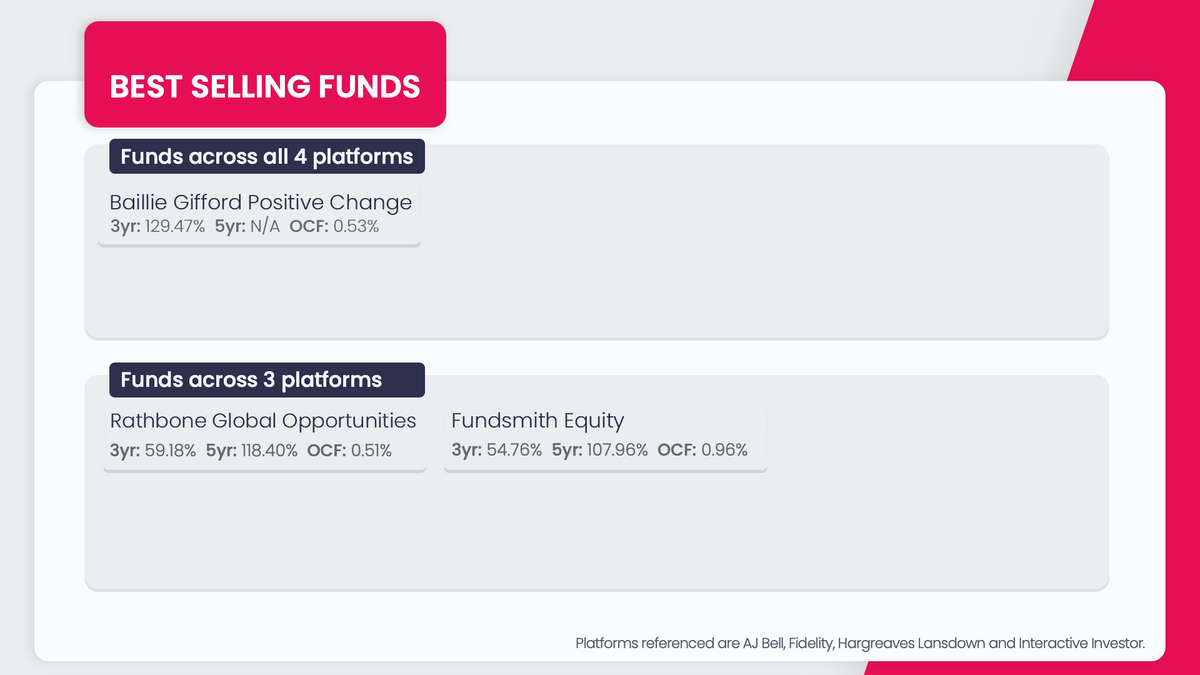 BEST SELLING FUNDS

Funds across all 4 platforms

Baillie Gifford Positive Change
3yr: 129.47% 5yr: N/A OCF: 0.53%

Funds across 3 platforms

Rathbone Global Opportunities
3yr: 59.18% 5yr: 118.40% OCF: 0.51%

Fundsmith Equity
3yr: 54.76% 5yr: 107.96% OCF: 0.96%

Platforms referenced are AJ Bell, Fidelity, Hargreaves Lansdown and Interactive Investor.